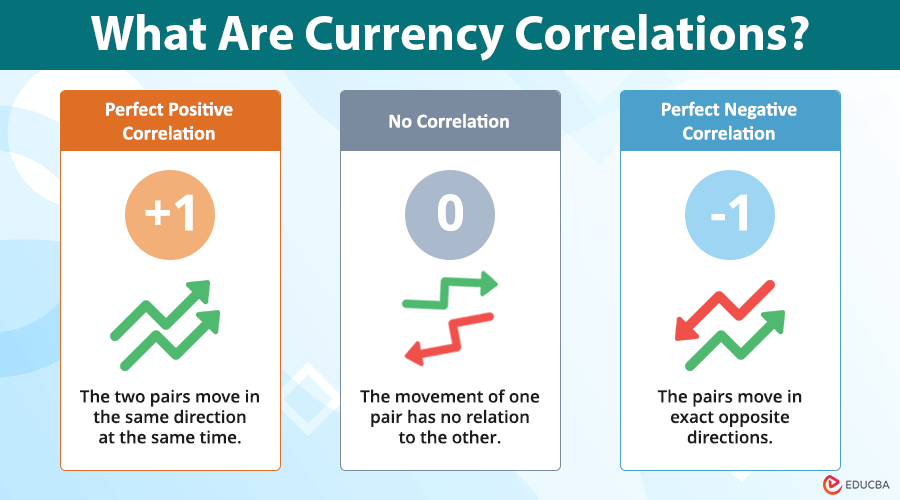 What Are Currency Correlations?

Perfect Positive Correlation

+1

The two pairs move in the same direction at the same time.

No Correlation

0

The movement of one pair has no relation to the other.

Perfect Negative Correlation

-1

The pairs move in exact opposite directions.

EDUCBA